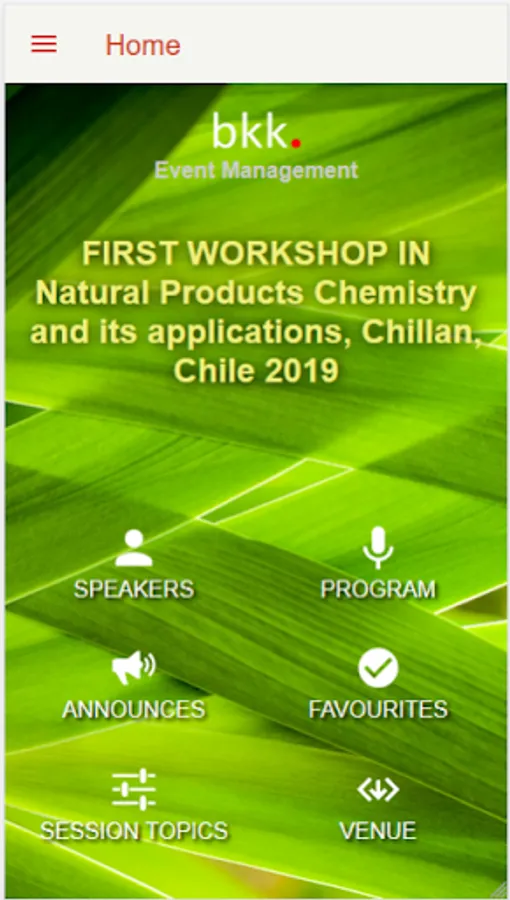 Home

bkk.
Event Management

FIRST WORKSHOP IN Natural Products Chemistry and its applications, Chillan, Chile 2019

SPEAKERS

PROGRAM

ANNOUNCES

FAVOURITES

SESSION TOPICS

VENUE